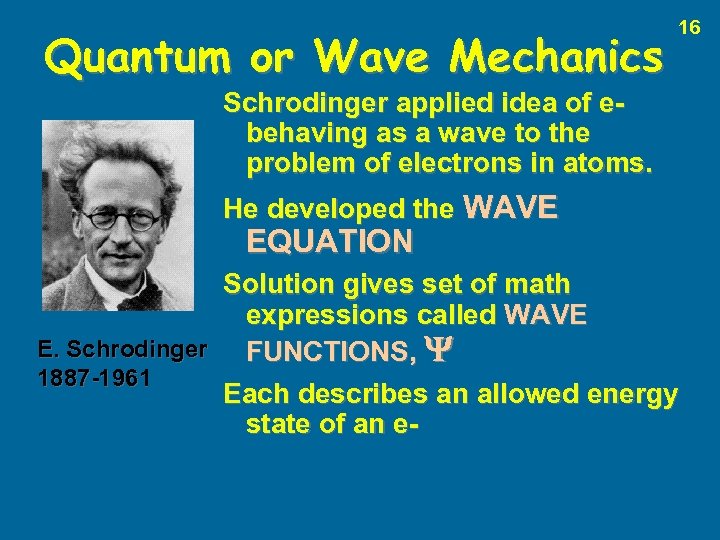 16

Quantum or Wave Mechanics

Schrodinger applied idea of e- behaving as a wave to the problem of electrons in atoms.

He developed the WAVE EQUATION

Solution gives set of math expressions called WAVE FUNCTIONS, $\Psi$

Each describes an allowed energy state of an e-

E. Schrodinger
1887-1961